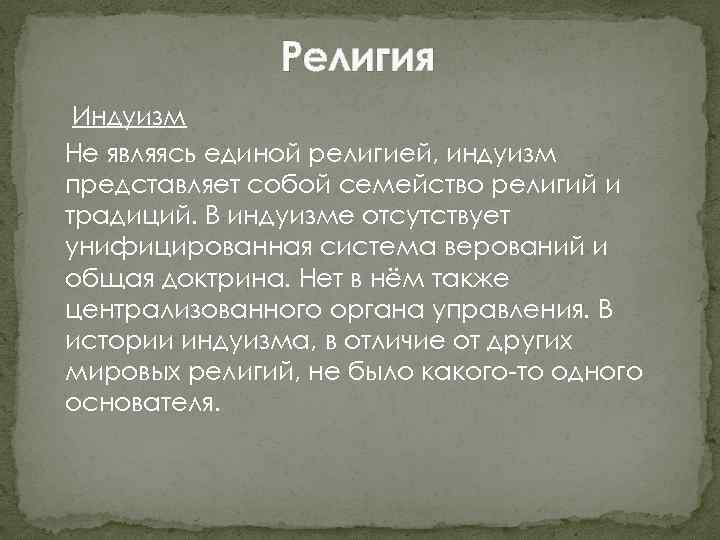 Религия

Индуизм

Не являясь единой религией, индуизм представляет собой семейство религий и традиций. В индуизме отсутствует унифицированная система верований и общая доктрина. Нет в нём также централизованного органа управления. В истории индуизма, в отличие от других мировых религий, не было какого-то одного основателя.